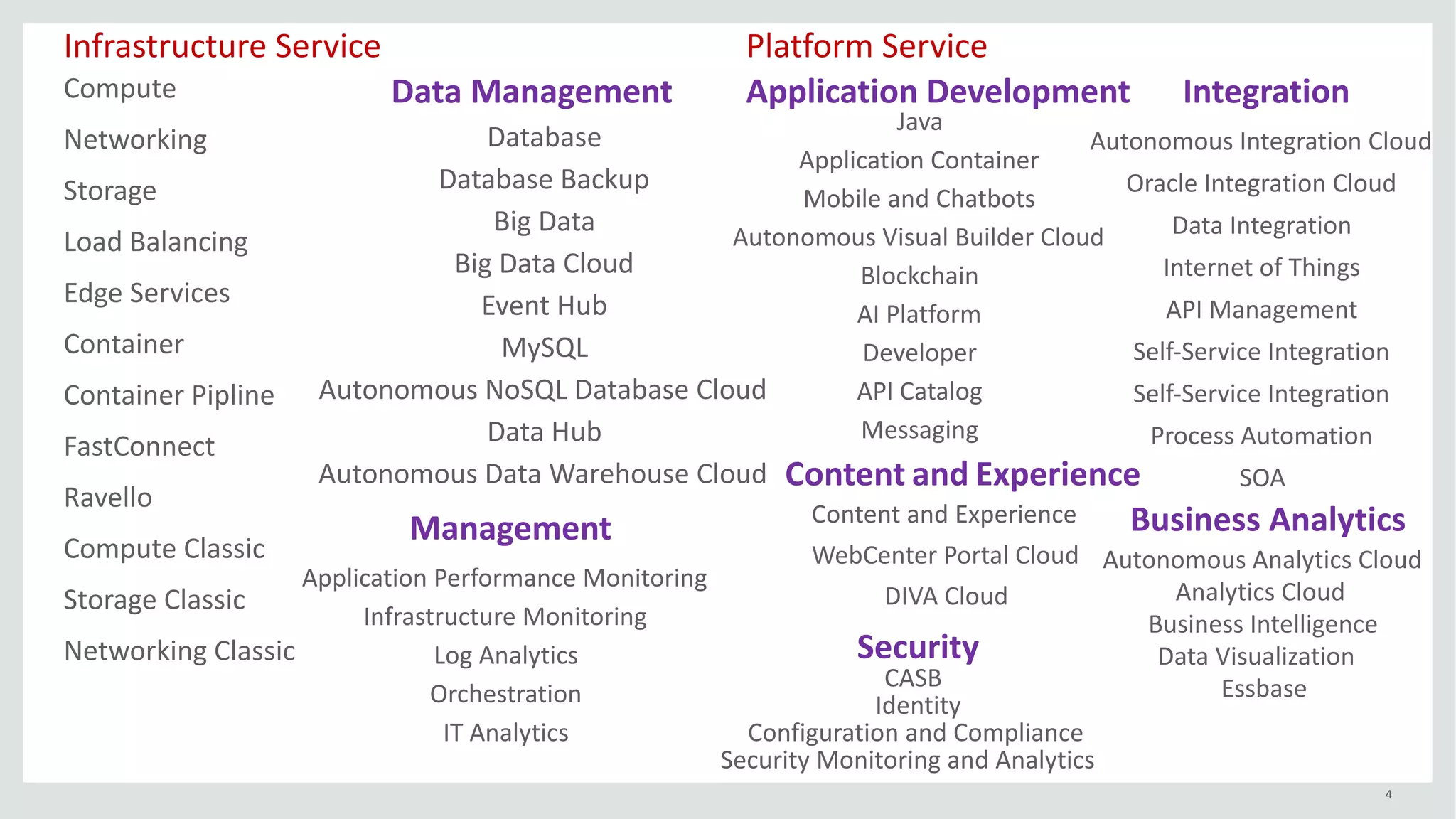 Infrastructure Service

Compute

Networking

Storage

Load Balancing

Edge Services

Container

Container Pipline

FastConnect

Ravello

Compute Classic

Storage Classic

Networking Classic

Data Management

Database

Database Backup

Big Data

Big Data Cloud

Event Hub

MySQL

Autonomous NoSQL Database Cloud

Data Hub

Autonomous Data Warehouse Cloud

Management

Application Performance Monitoring

Infrastructure Monitoring

Log Analytics

Orchestration

IT Analytics

Platform Service

Application Development

Java

Application Container

Mobile and Chatbots

Autonomous Visual Builder Cloud

Blockchain

AI Platform

Developer

API Catalog

Messaging

Content and Experience

Content and Experience

WebCenter Portal Cloud

DIVA Cloud

Security

CASB

Identity

Configuration and Compliance

Security Monitoring and Analytics

Integration

Autonomous Integration Cloud

Oracle Integration Cloud

Data Integration

Internet of Things

API Management

Self-Service Integration

Self-Service Integration

Process Automation

SOA

Business Analytics

Autonomous Analytics Cloud

Analytics Cloud

Business Intelligence

Data Visualization

Essbase

4